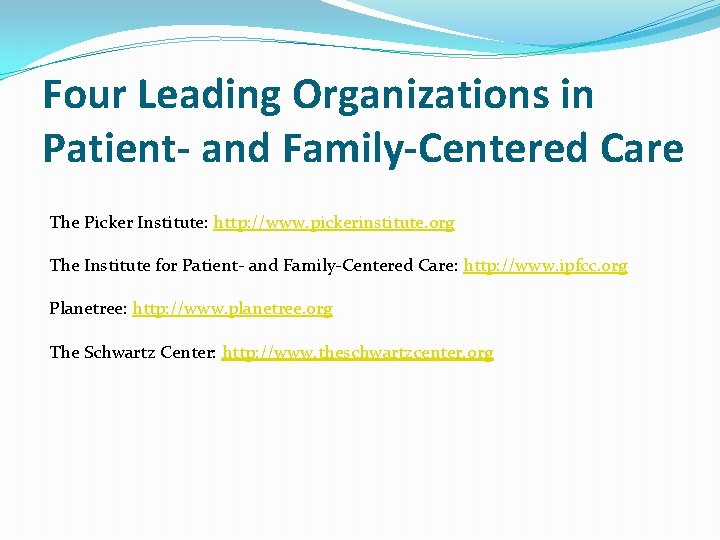 Four Leading Organizations in Patient- and Family-Centered Care

The Picker Institute: http://www.pickerinstitute.org

The Institute for Patient- and Family-Centered Care: http://www.ipfcc.org

Planetree: http://www.planetree.org

The Schwartz Center: http://www.theschwartzcenter.org